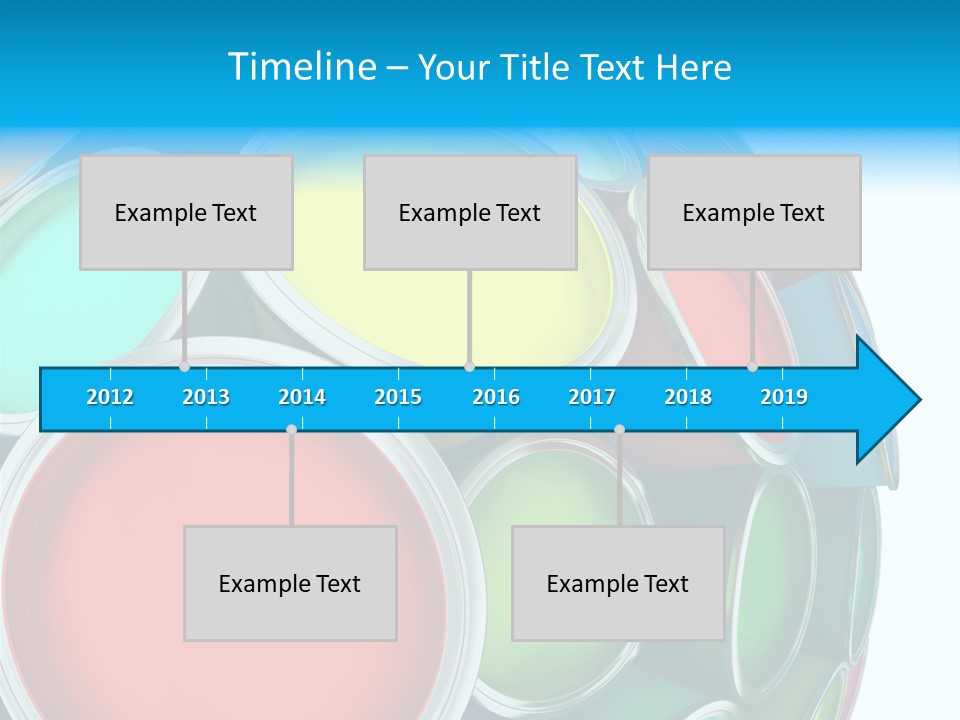 Timeline – Your Title Text Here

Example Text

Example Text

Example Text

2012 2013 2014 2015 2016 2017 2018 2019

Example Text

Example Text